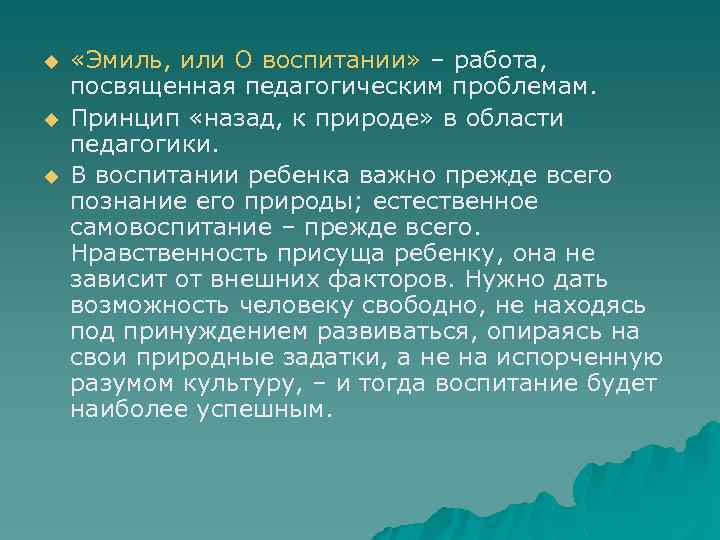 «Эмиль, или О воспитании» – работа, посвященная педагогическим проблемам.

Принцип «назад, к природе» в области педагогики.

В воспитании ребенка важно прежде всего познание его природы; естественное самовоспитание – прежде всего. Нравственность присуща ребенку, она не зависит от внешних факторов. Нужно дать возможность человеку свободно, не находясь под принуждением развиваться, опираясь на свои природные задатки, а не на испорченную разумом культуру, – и тогда воспитание будет наиболее успешным.